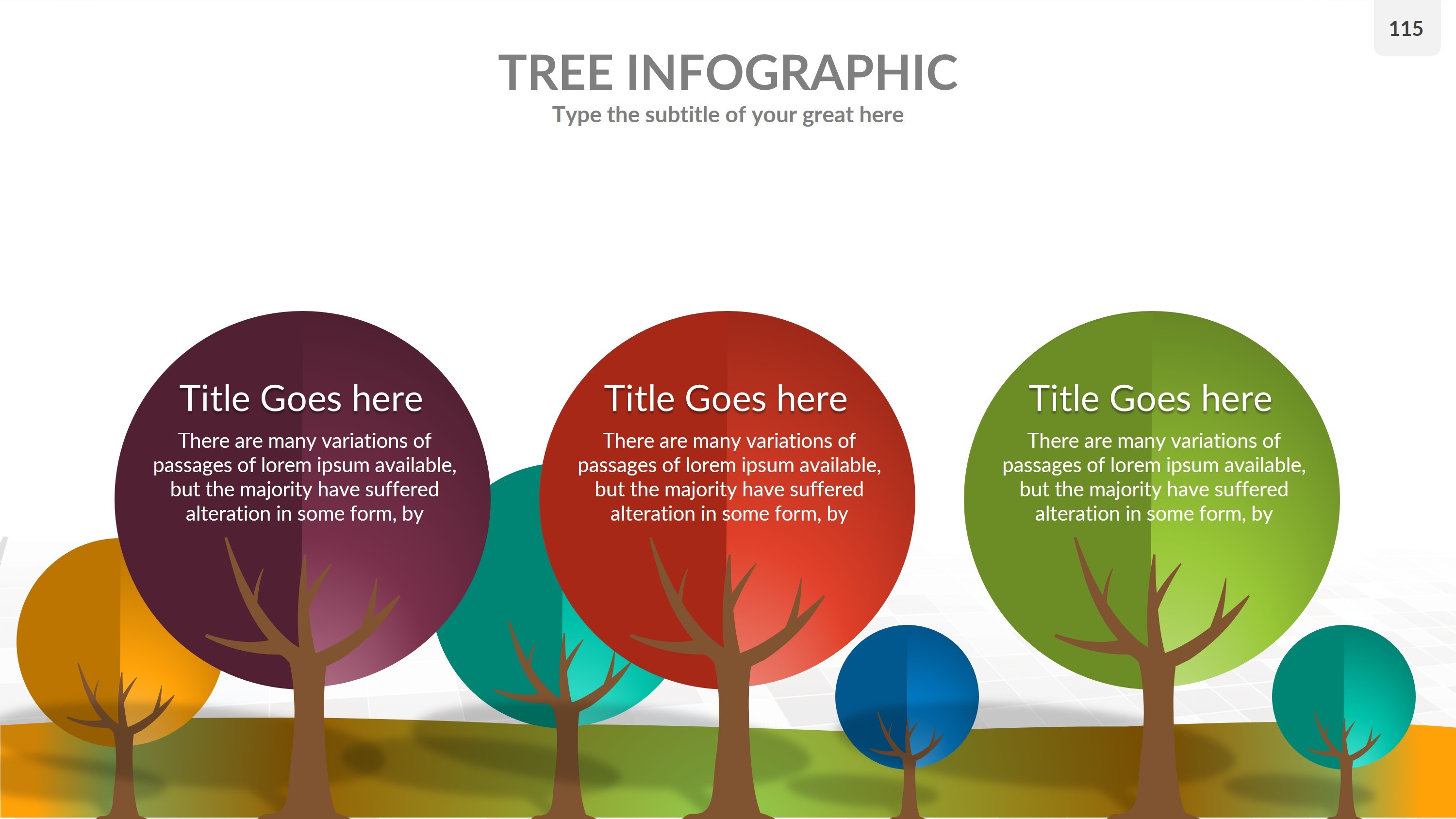 115

TREE INFOGRAPHIC

Type the subtitle of your great here

Title Goes here

There are many variations of passages of lorem ipsum available, but the majority have suffered alteration in some form, by

Title Goes here

There are many variations of passages of lorem ipsum available, but the majority have suffered alteration in some form, by

Title Goes here

There are many variations of passages of lorem ipsum available, but the majority have suffered alteration in some form, by